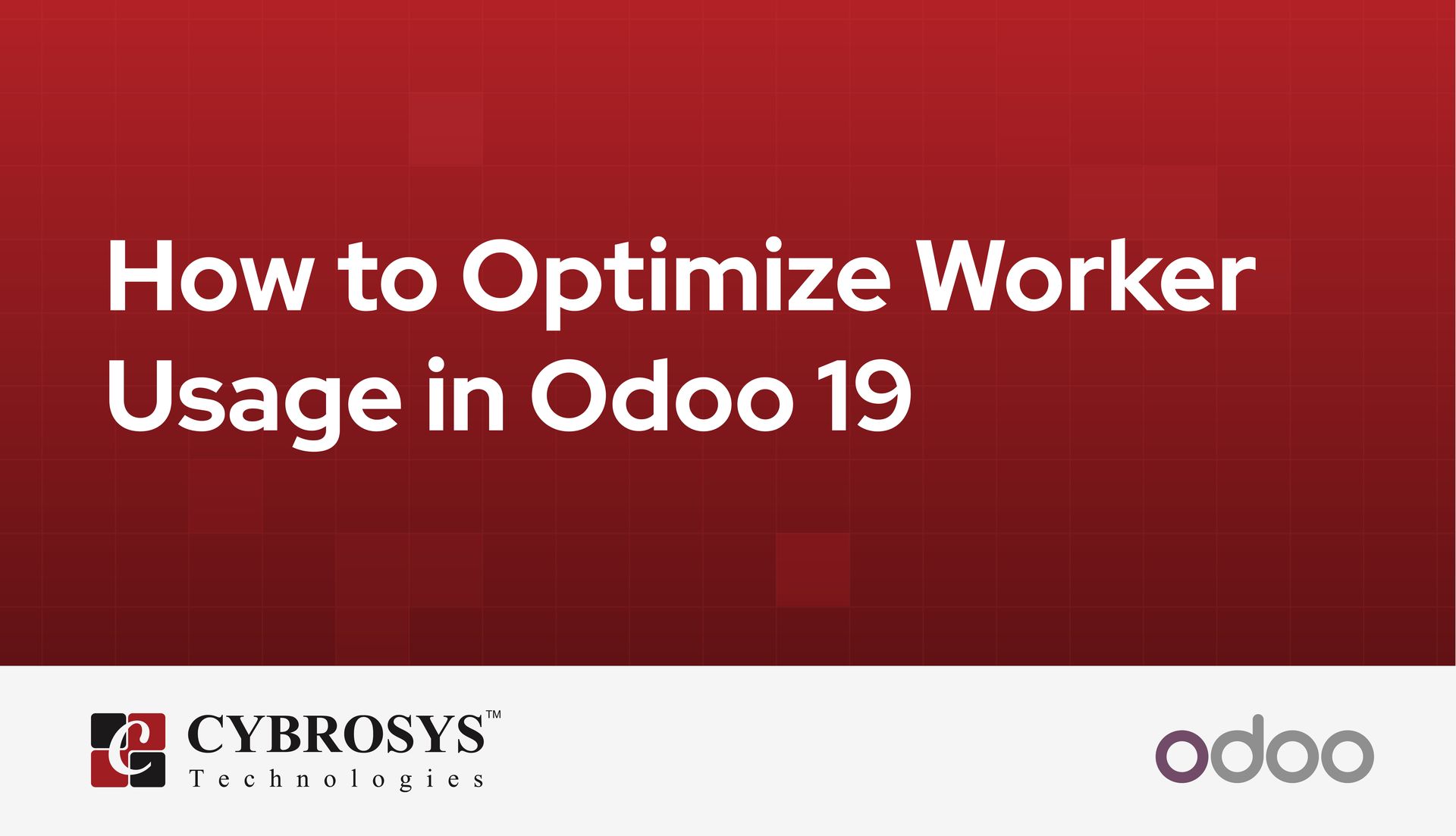 How to Optimize Worker Usage in Odoo 19

CYBROSYS™
Technologies

odoo